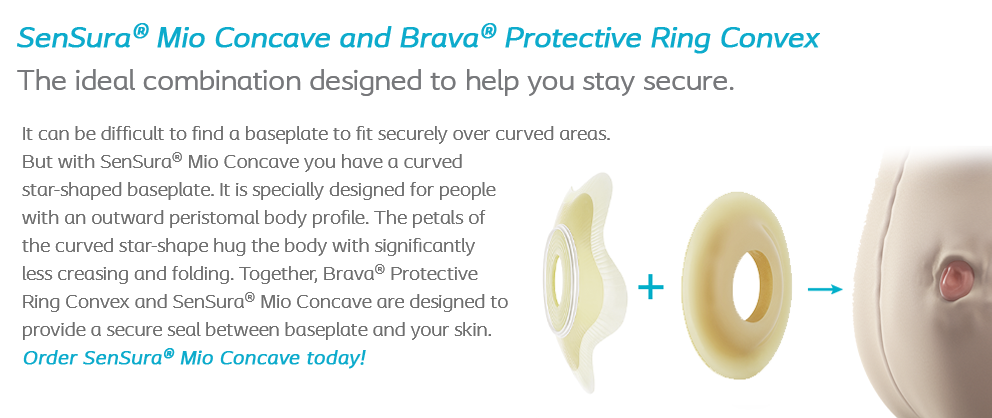 SenSura® Mio Concave and Brava® Protective Ring Convex

The ideal combination designed to help you stay secure.

It can be difficult to find a baseplate to fit securely over curved areas. But with SenSura® Mio Concave you have a curved star-shaped baseplate. It is specially designed for people with an outward peristomal body profile. The petals of the curved star-shape hug the body with significantly less creasing and folding. Together, Brava® Protective Ring Convex and SenSura® Mio Concave are designed to provide a secure seal between baseplate and your skin.

Order SenSura® Mio Concave today!

+

→